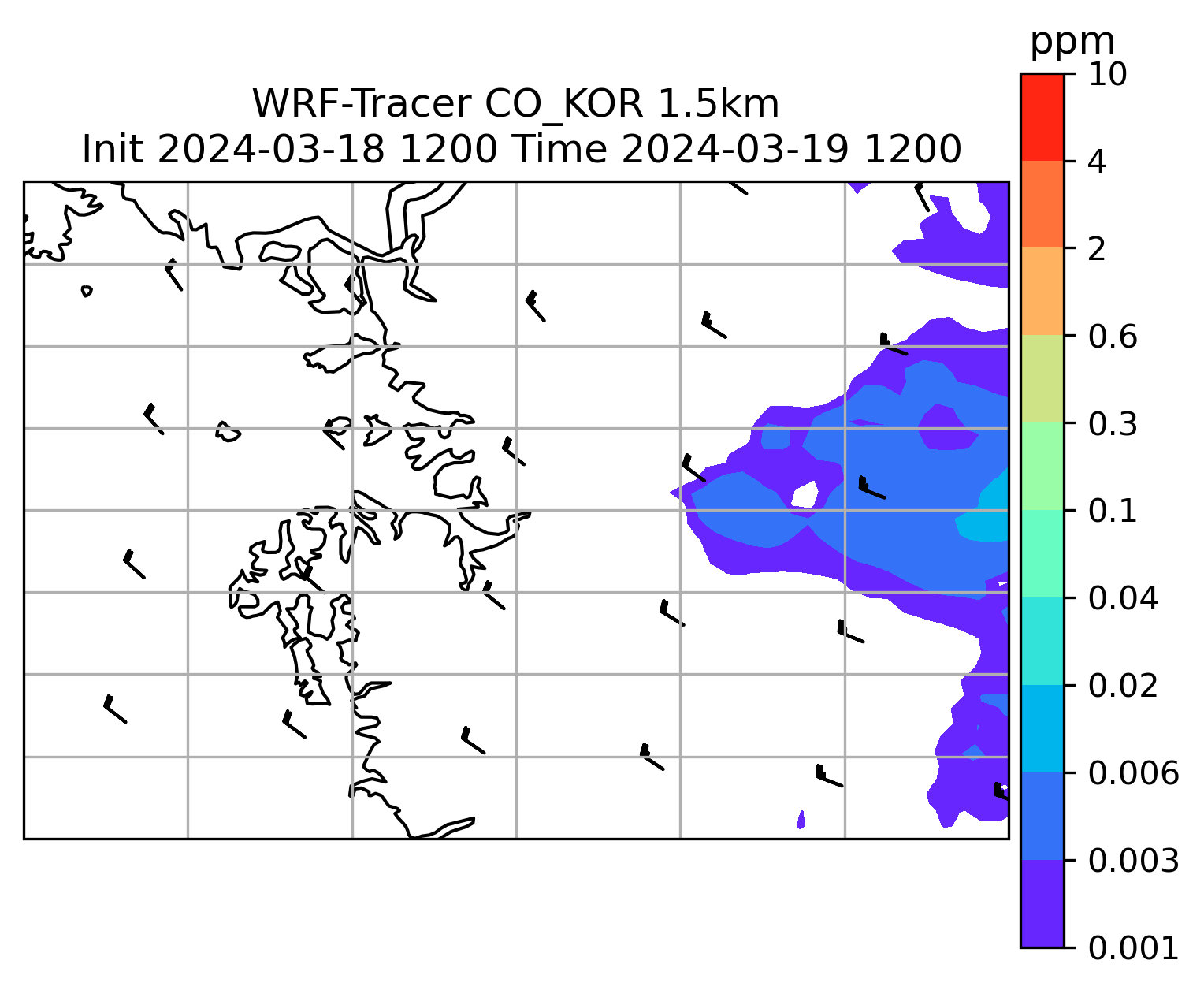 WRF-Tracer CO_KOR 1.5km
Init 2024-03-18 1200 Time 2024-03-19 1200

ppm
10
4
2
0.6
0.3
0.1
0.04
0.02
0.006
0.003
0.001